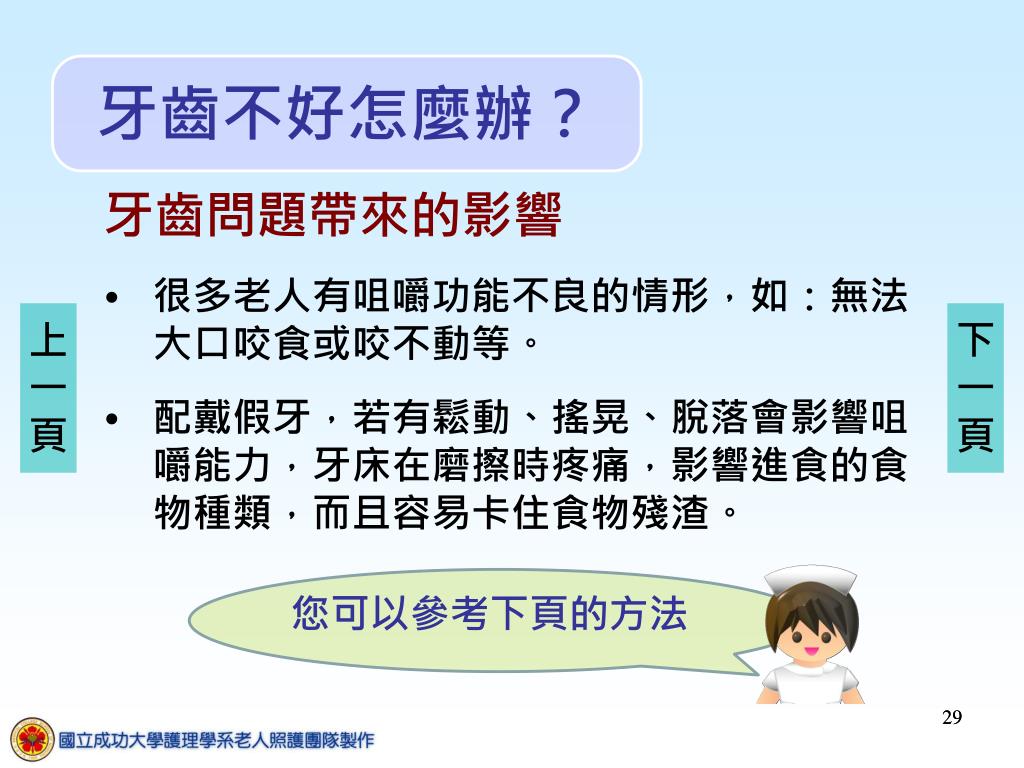 牙齒不好怎麼辦？

牙齒問題帶來的影響

上一頁

• 很多老人有咀嚼功能不良的情形，如：無法大口咬食或咬不動等。

• 配戴假牙，若有鬆動、搖晃、脫落會影響咀嚼能力，牙床在磨擦時疼痛，影響進食的食物種類，而且容易卡住食物殘渣。

下一頁

您可以參考下頁的方法

29

國立成功大學護理學系老人照護團隊製作